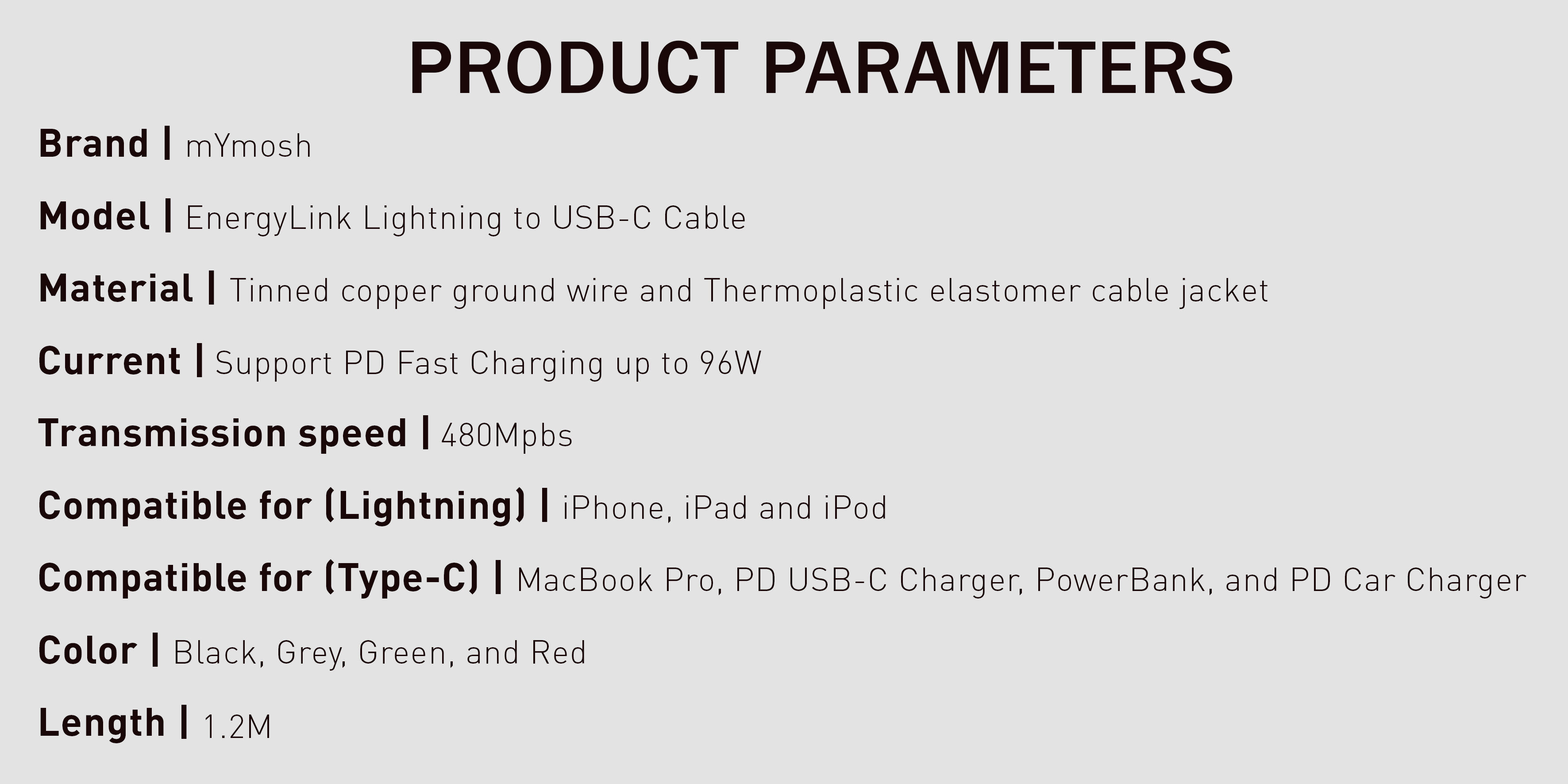 PRODUCT PARAMETERS

Brand | mYmosh

Model | EnergyLink Lightning to USB-C Cable

Material | Tinned copper ground wire and Thermoplastic elastomer cable jacket

Current | Support PD Fast Charging up to 96W

Transmission speed | 480Mpbs

Compatible for (Lightning) | iPhone, iPad and iPod

Compatible for (Type-C) | MacBook Pro, PD USB-C Charger, PowerBank, and PD Car Charger

Color | Black, Grey, Green, and Red

Length | 1.2M